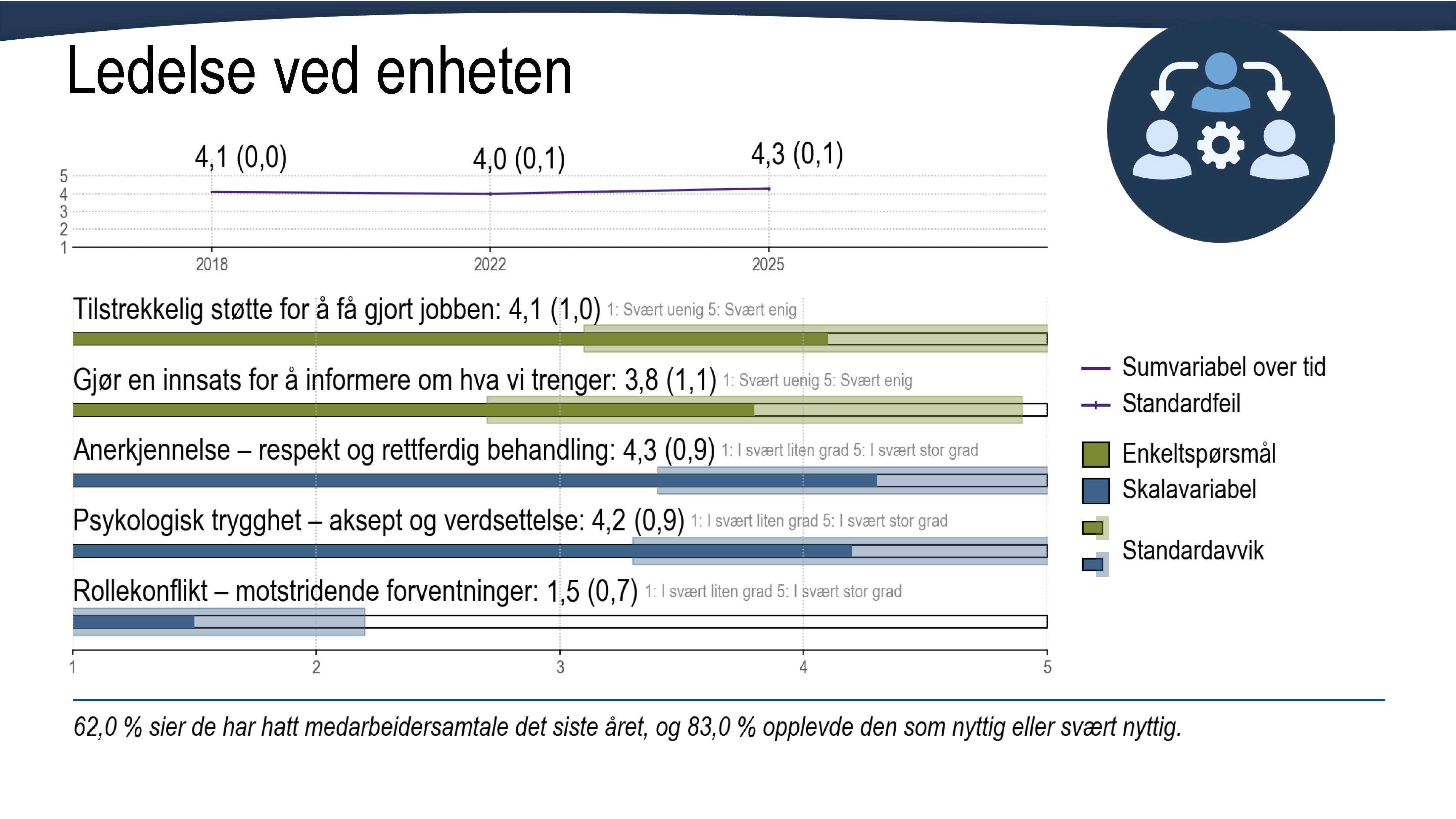 Ledelse ved enheten

4,1 (0,0)
4,0 (0,1)
4,3 (0,1)

5
4
3
2
1

2018
2022
2025

Tilstrekkelig støtte for å få gjort jobben: 4,1 (1,0) 1: Svært uenig 5: Svært enig

Gjør en innsats for å informere om hva vi trenger: 3,8 (1,1) 1: Svært uenig 5: Svært enig

Anerkjennelse – respekt og rettferdig behandling: 4,3 (0,9) 1: I svært liten grad 5: I svært stor grad

Psykologisk trygghet – aksept og verdsettelse: 4,2 (0,9) 1: I svært liten grad 5: I svært stor grad

Rollekonflikt – motstridende forventninger: 1,5 (0,7) 1: I svært liten grad 5: I svært stor grad

1
2
3
4
5

Sumvariabel over tid
Standardfeil
Enkeltspørsmål
Skalavariabel
Standardavvik

62,0 % sier de har hatt medarbeidersamtale det siste året, og 83,0 % opplevde den som nyttig eller svært nyttig.